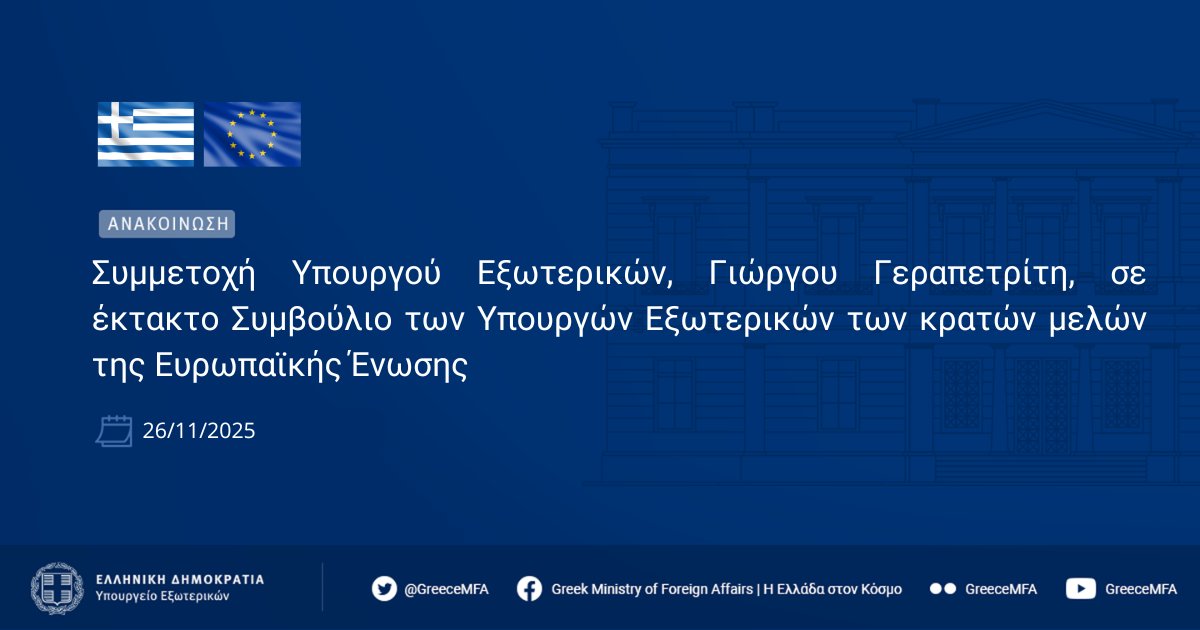 ΑΝΑΚΟΙΝΩΣΗ

Συμμετοχή Υπουργού Εξωτερικών, Γιώργου Γεραπετρίτη, σε έκτακτο Συμβούλιο των Υπουργών Εξωτερικών των κρατών μελών της Ευρωπαϊκής Ένωσης

26/11/2025

ΕΛΛΗΝΙΚΗ ΔΗΜΟΚΡΑΤΙΑ
Υπουργείο Εξωτερικών

@GreeceMFA
Greek Ministry of Foreign Affairs | Η Ελλάδα στον Κόσμο
GreeceMFA
GreeceMFA